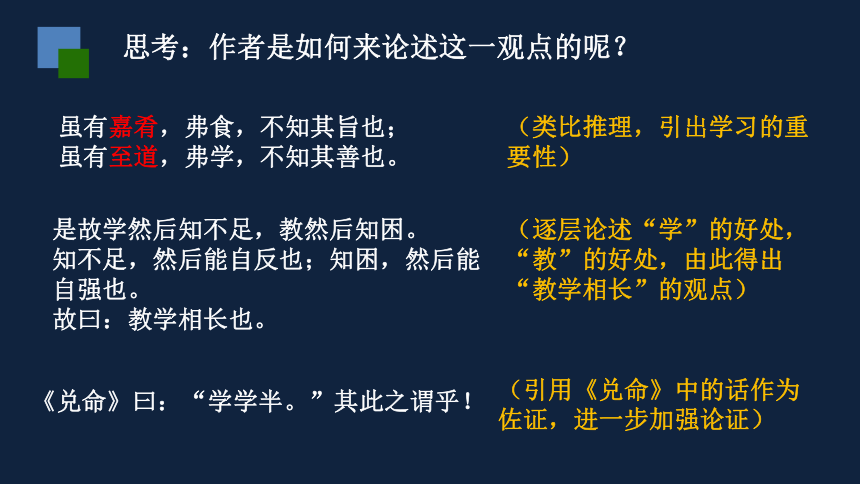 思考：作者是如何来论述这一观点的呢？

虽有嘉肴，弗食，不知其旨也；
虽有至道，弗学，不知其善也。

（类比推理，引出学习的重要性）

是故学然后知不足，教然后知困。
知不足，然后能自反也；知困，然后能自强也。
故曰：教学相长也。

（逐层论述“学”的好处，“教”的好处，由此得出“教学相长”的观点）

《兑命》曰：“学学半。”其此之谓乎！

（引用《兑命》中的话作为佐证，进一步加强论证）